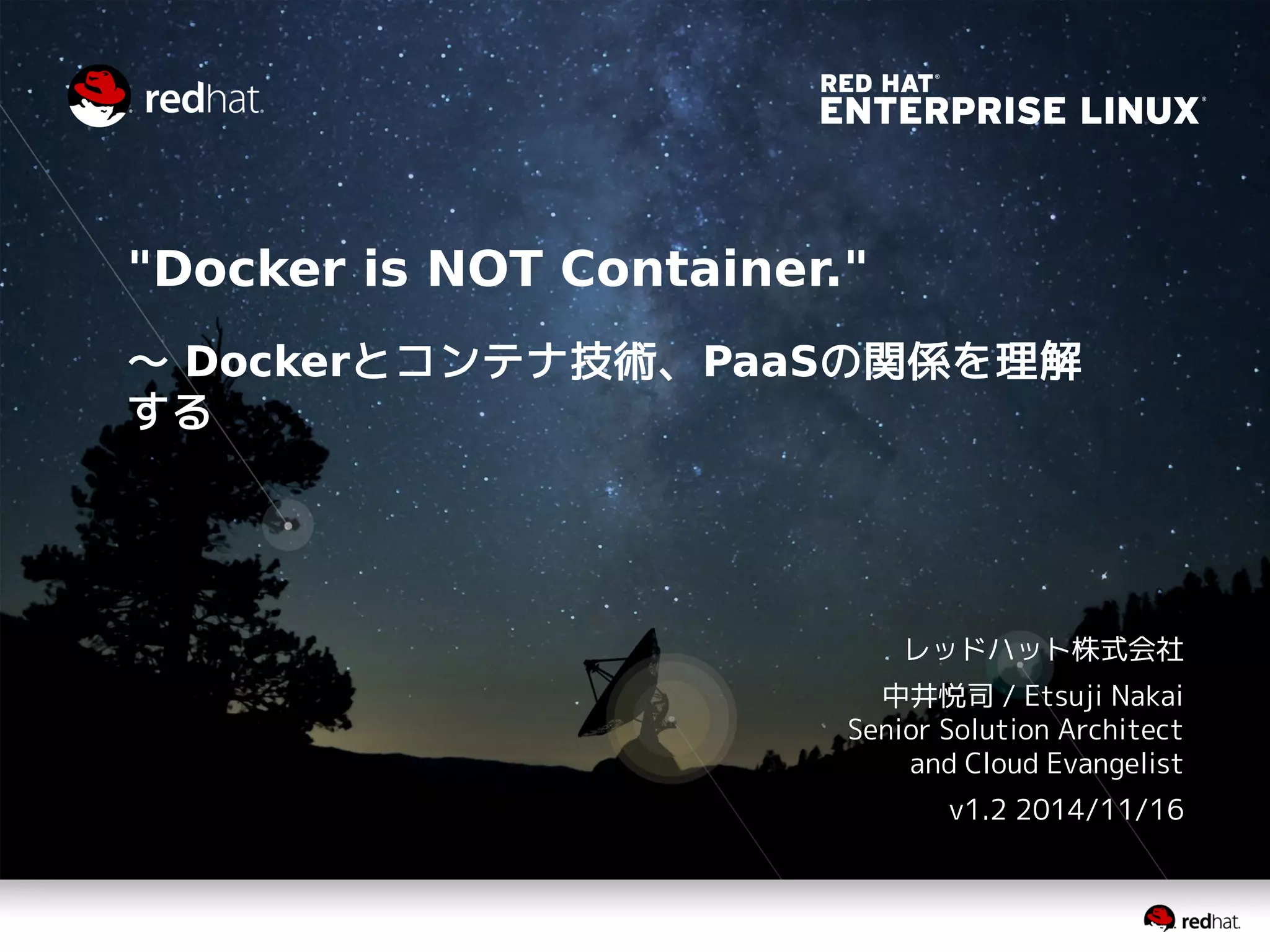 redhat.

RED HAT®
ENTERPRISE LINUX®

"Docker is NOT Container."

～ Dockerとコンテナ技術、PaaSの関係を理解する

レッドハット株式会社

中井悦司 / Etsuji Nakai
Senior Solution Architect and Cloud Evangelist

v1.2 2014/11/16

redhat.